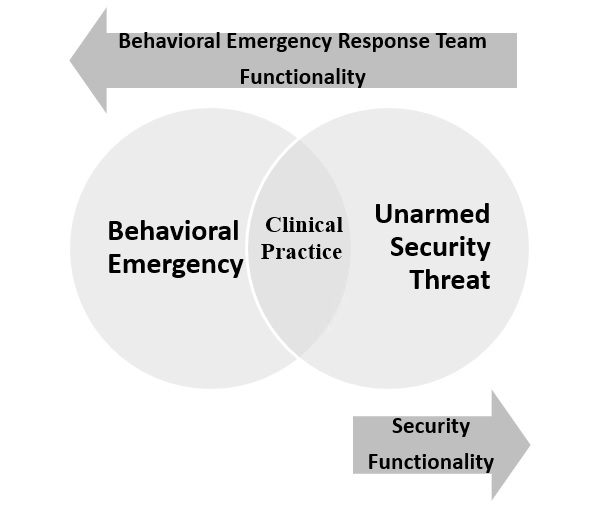 Behavioral Emergency Response Team Functionality

Behavioral Emergency

Clinical Practice

Unarmed Security Threat

Security Functionality